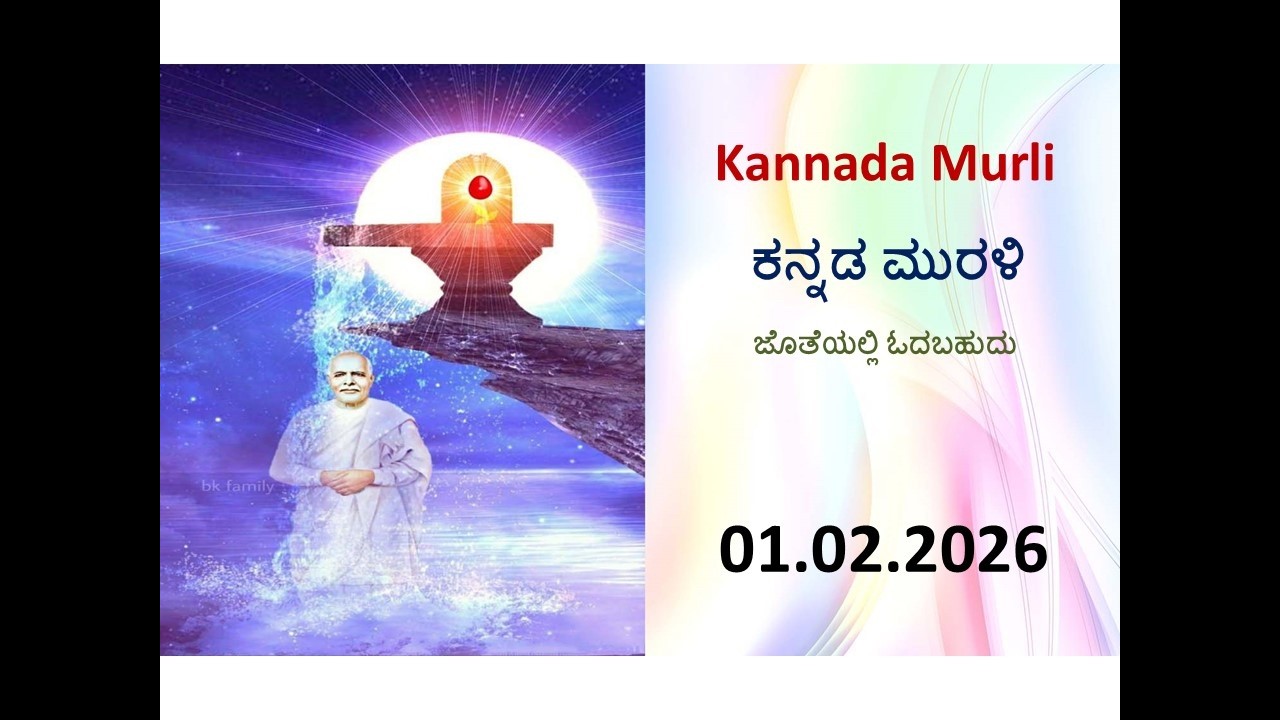 bk family

Kannada Murli

ಕನ್ನಡ ಮುರಳಿ

ಜೊತೆಯಲ್ಲಿ ಓದಬಹುದು

01.02.2026